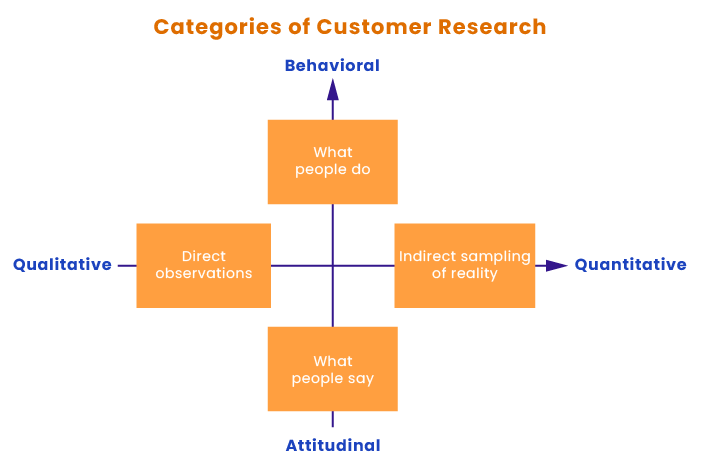 Categories of Customer Research

Behavioral

What people do

Qualitative

Direct observations

Indirect sampling of reality

Quantitative

What people say

Attitudinal